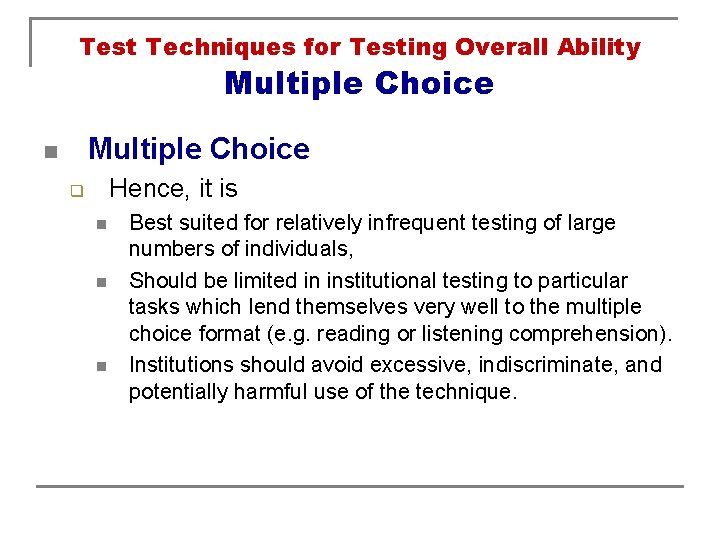 Test Techniques for Testing Overall Ability
Multiple Choice

Multiple Choice

Hence, it is

Best suited for relatively infrequent testing of large numbers of individuals,

Should be limited in institutional testing to particular tasks which lend themselves very well to the multiple choice format (e.g. reading or listening comprehension).

Institutions should avoid excessive, indiscriminate, and potentially harmful use of the technique.